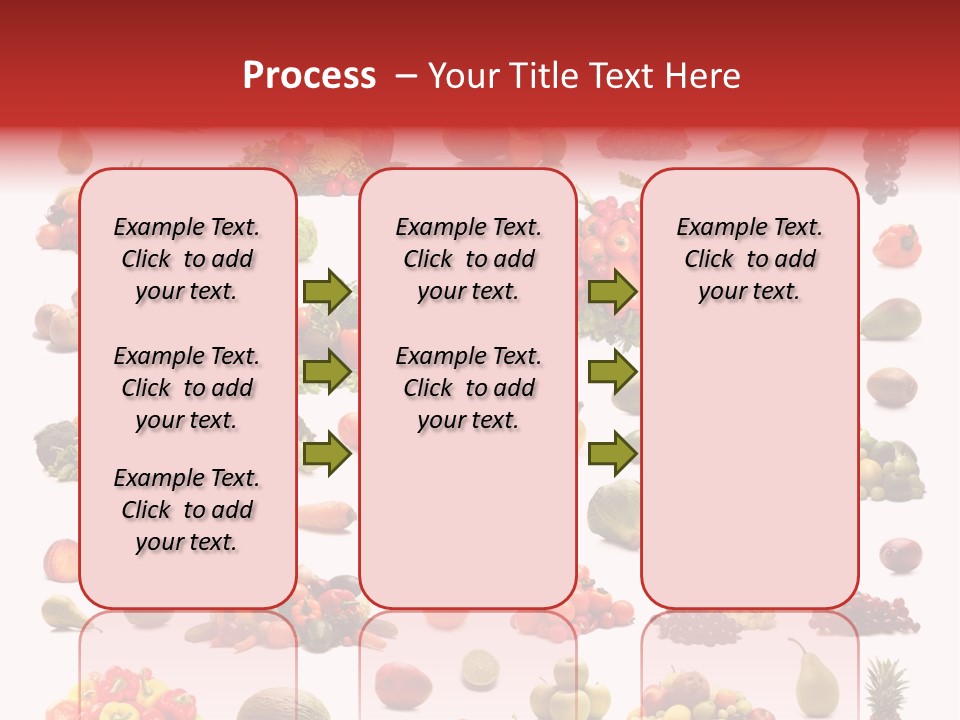 Process – Your Title Text Here

Example Text. Click to add your text.

Example Text. Click to add your text.

Example Text. Click to add your text.

Example Text. Click to add your text.

Example Text. Click to add your text.

Example Text. Click to add your text.